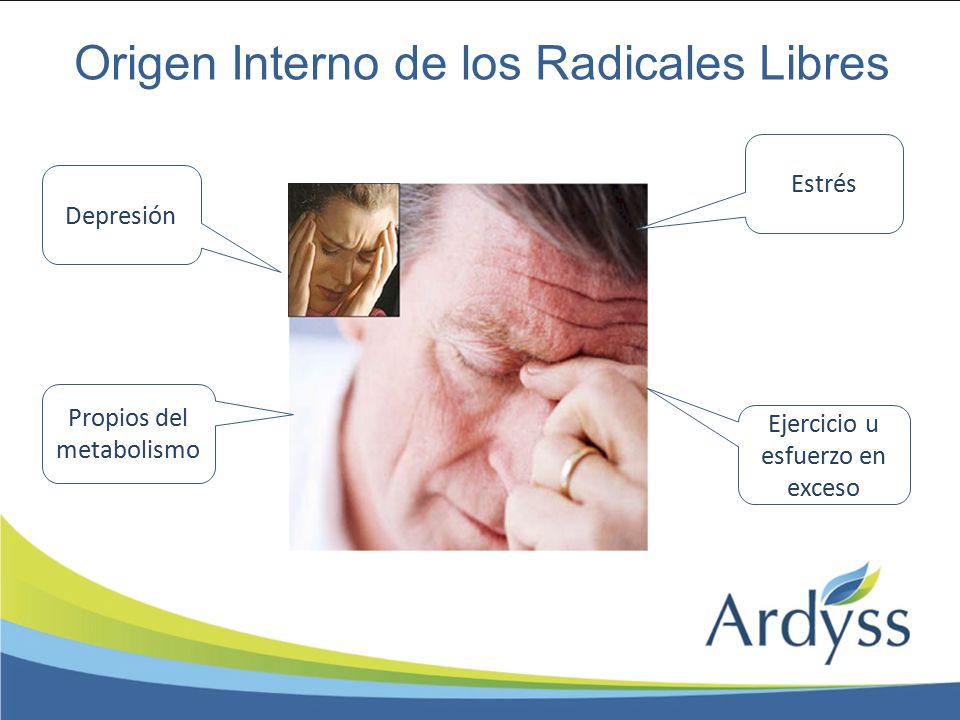 Origen Interno de los Radicales Libres

Depresión

Estrés

Propios del metabolismo

Ejercicio u esfuerzo en exceso

Ardyss